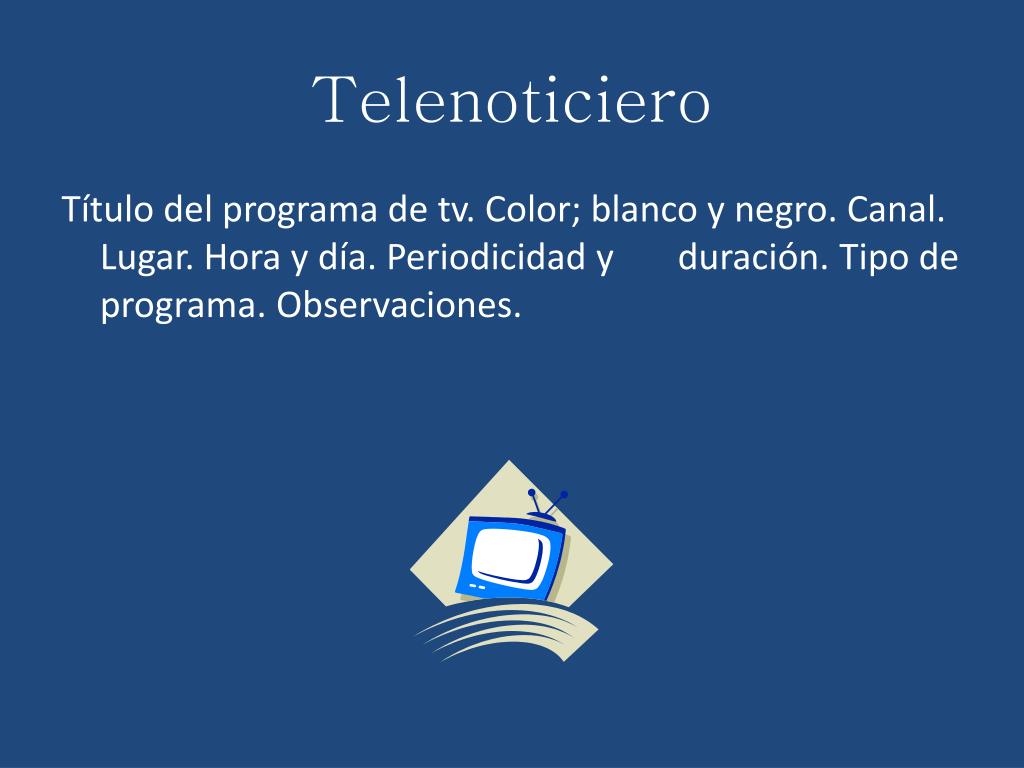 Telenoticiero

Título del programa de tv. Color; blanco y negro. Canal. Lugar. Hora y día. Periodicidad y duración. Tipo de programa. Observaciones.